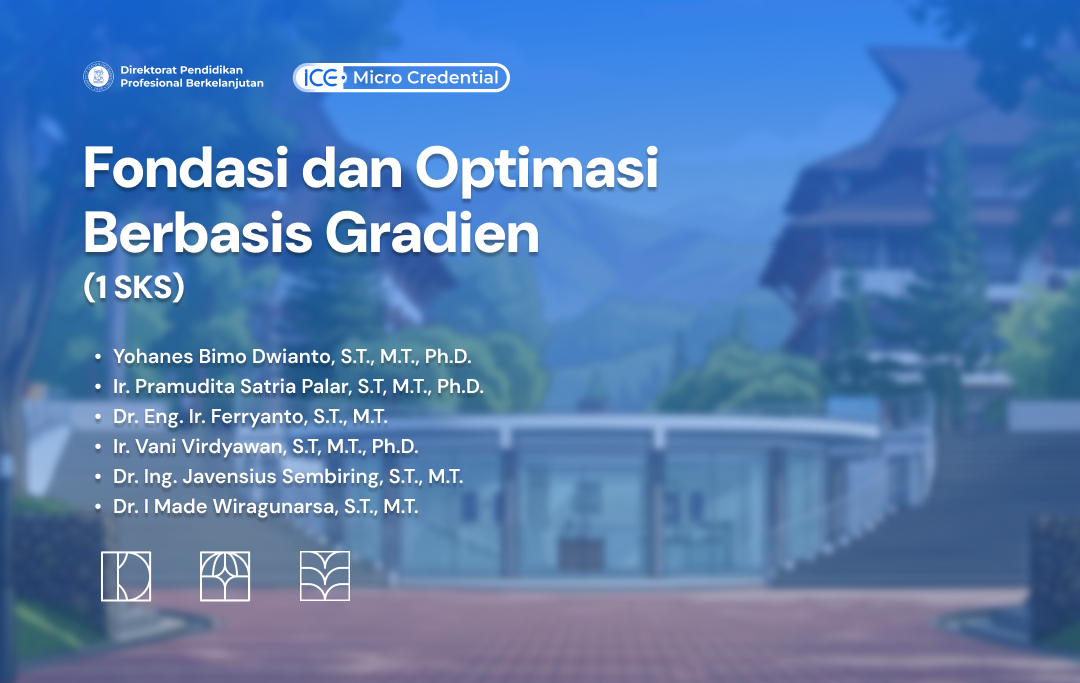 Direktorat Pendidikan Profesional Berkelanjutan

ICE Micro Credential

Fondasi dan Optimasi Berbasis Gradien
(1 SKS)

• Yohanes Bimo Dwianto, S.T., M.T., Ph.D.
• Ir. Pramudita Satria Palar, S.T, M.T., Ph.D.
• Dr. Eng. Ir. Ferryanto, S.T., M.T.
• Ir. Vani Virdyawan, S.T, M.T., Ph.D.
• Dr. Ing. Javensius Sembiring, S.T., M.T.
• Dr. I Made Wiragunarsa, S.T., M.T.